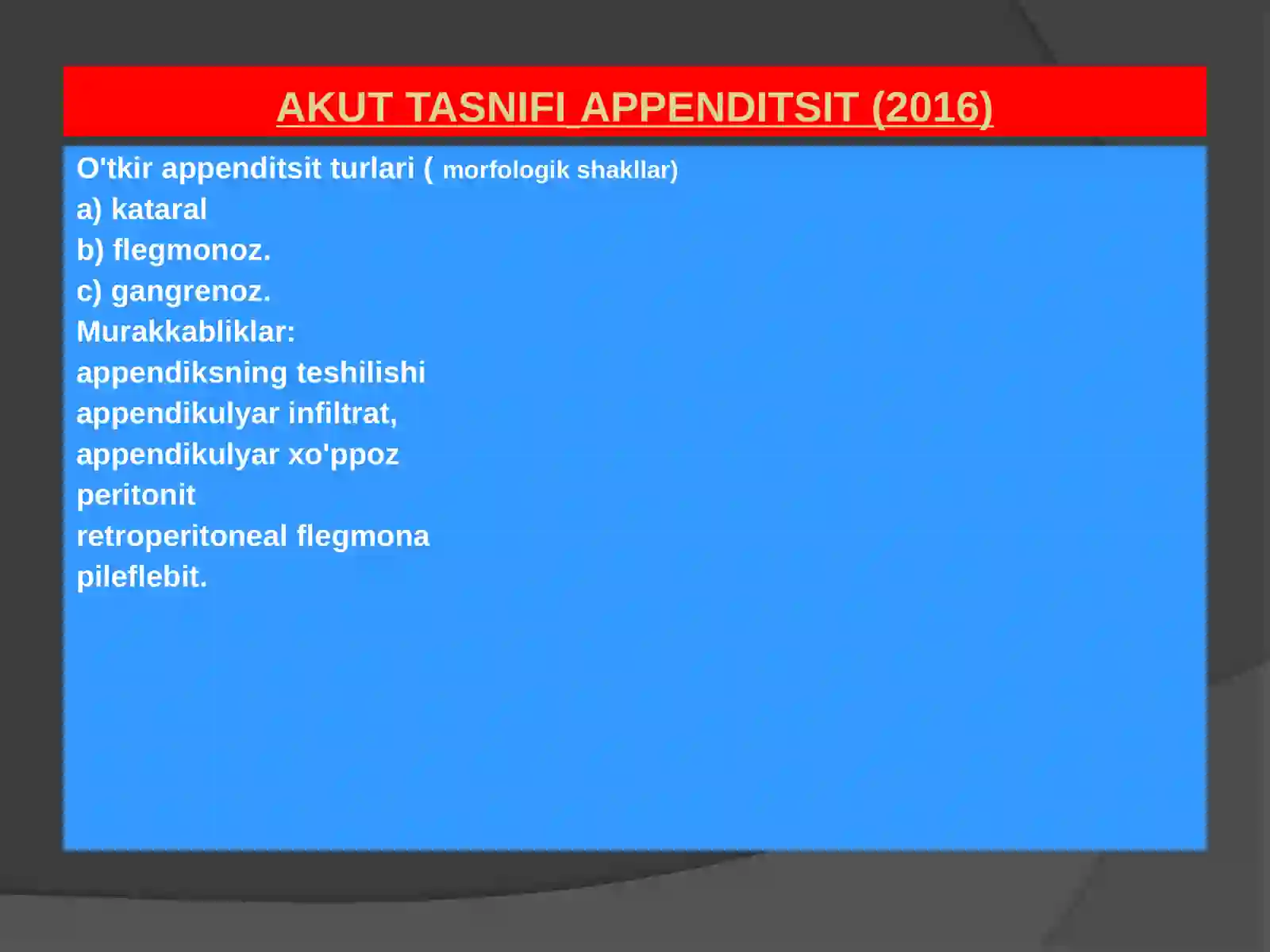 AKUT TASNIFI APPENDITSIT (2016)

O'tkir appenditsit turlari ( morfologik shakllar)
a) kataral
b) flegmonoz.
c) gangrenoz.
Murakkabliklar:
appendiksning teshilishi
appendikulyar infiltrat,
appendikulyar xo'ppoz
peritonit
retroperitoneal flegmona
pileflebit.